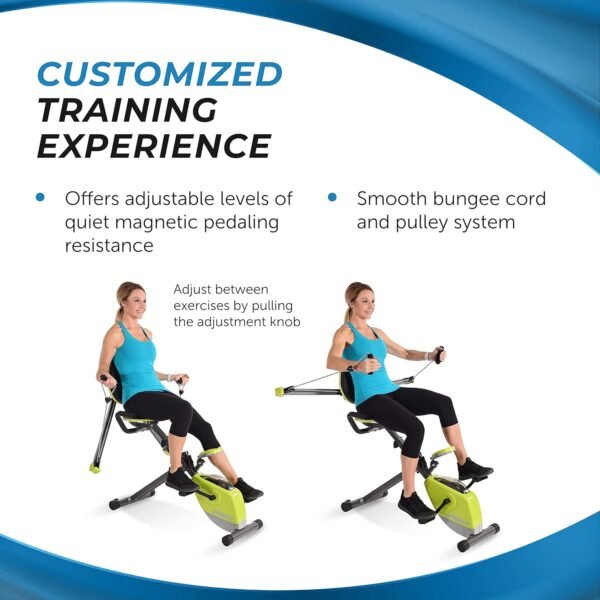 CUSTOMIZED
TRAINING
EXPERIENCE

• Offers adjustable levels of quiet magnetic pedaling resistance

• Smooth bungee cord and pulley system

Adjust between exercises by pulling the adjustment knob